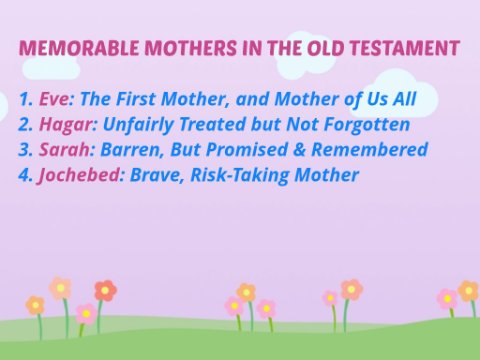 MEMORABLE MOTHERS IN THE OLD TESTAMENT

1. Eve: The First Mother, and Mother of Us All
2. Hagar: Unfairly Treated but Not Forgotten
3. Sarah: Barren, But Promised & Remembered
4. Jochebed: Brave, Risk-Taking Mother